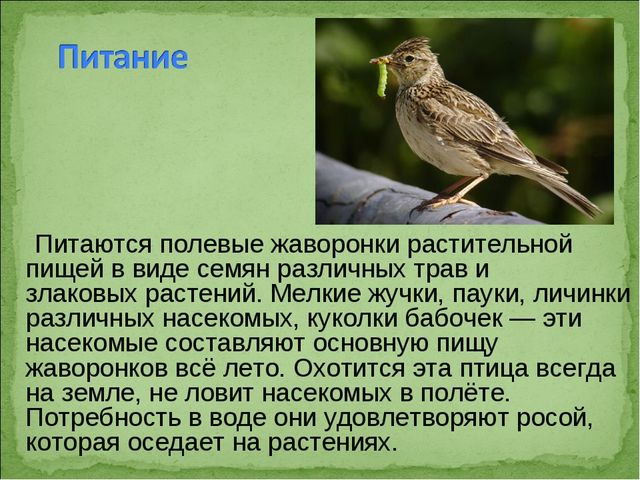 Питание

Питаются полевые жаворонки растительной пищей в виде семян различных трав и злаковых растений. Мелкие жучки, пауки, личинки различных насекомых, куколки бабочек — эти насекомые составляют основную пищу жаворонков всё лето. Охотится эта птица всегда на земле, не ловит насекомых в полёте. Потребность в воде они удовлетворяют росой, которая оседает на растениях.